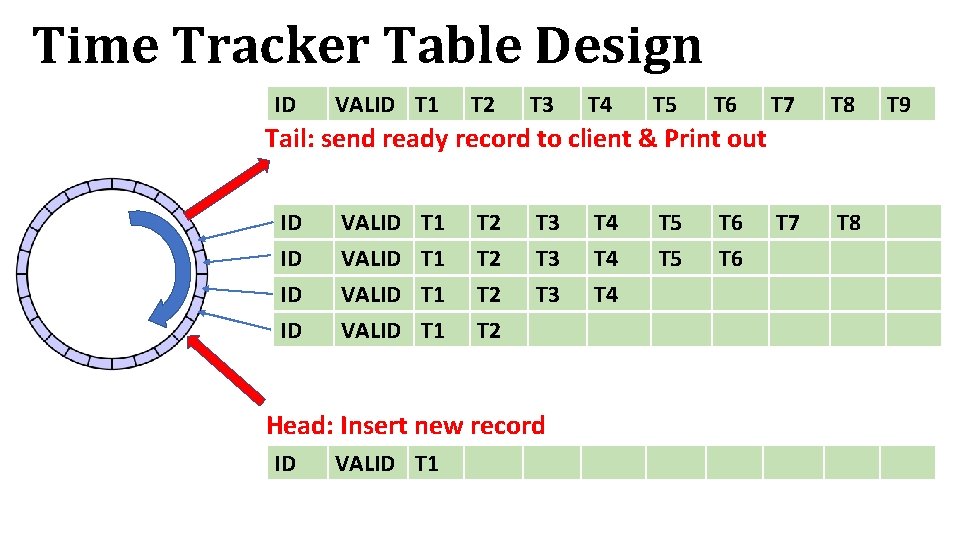 Time Tracker Table Design

| ID | VALID | T1 | T2 | T3 | T4 | T5 | T6 | T7 | T8 | T9 |
|---|---|---|---|---|---|---|---|---|---|---|

Tail: send ready record to client & Print out

| ID | VALID | T1 | T2 | T3 | T4 | T5 | T6 | T7 | T8 | |
|---|---|---|---|---|---|---|---|---|---|---|
| ID | VALID | T1 | T2 | T3 | T4 | T5 | T6 | | | |
| ID | VALID | T1 | T2 | T3 | T4 | | | | | |
| ID | VALID | T1 | T2 | | | | | | | |

Head: Insert new record

| ID | VALID | T1 | | | | | | | | |
|---|---|---|---|---|---|---|---|---|---|---|